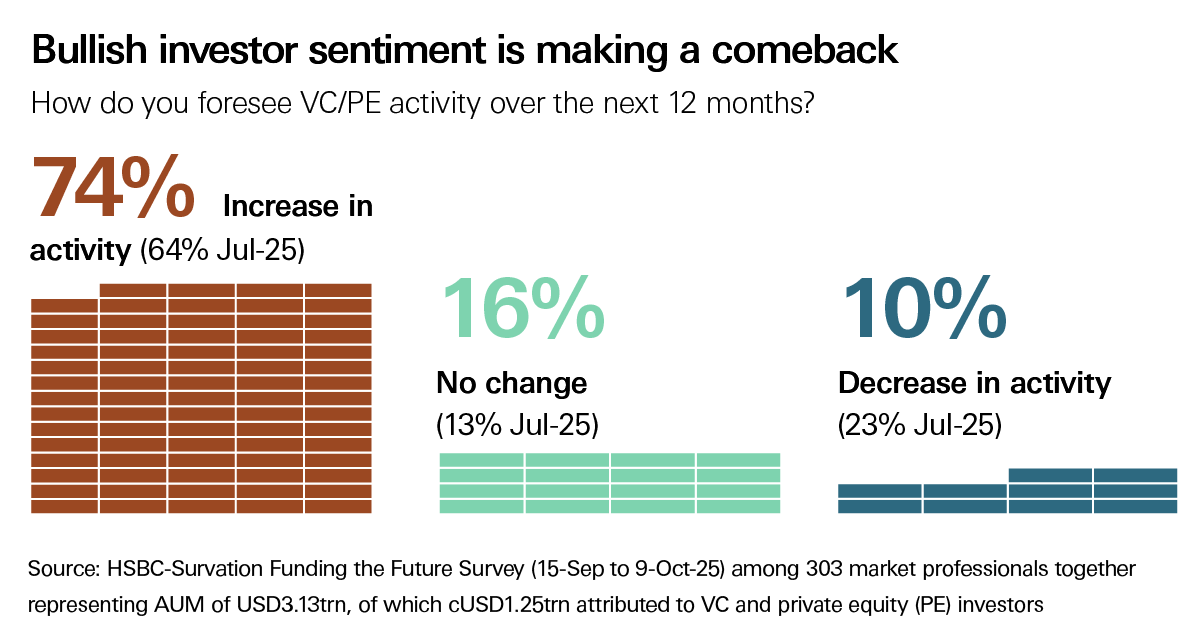 Bullish investor sentiment is making a comeback

How do you foresee VC/PE activity over the next 12 months?

74% Increase in activity (64% Jul-25)

16% No change (13% Jul-25)

10% Decrease in activity (23% Jul-25)

Source: HSBC-Survation Funding the Future Survey (15-Sep to 9-Oct-25) among 303 market professionals together representing AUM of USD3.13trn, of which cUSD1.25trn attributed to VC and private equity (PE) investors